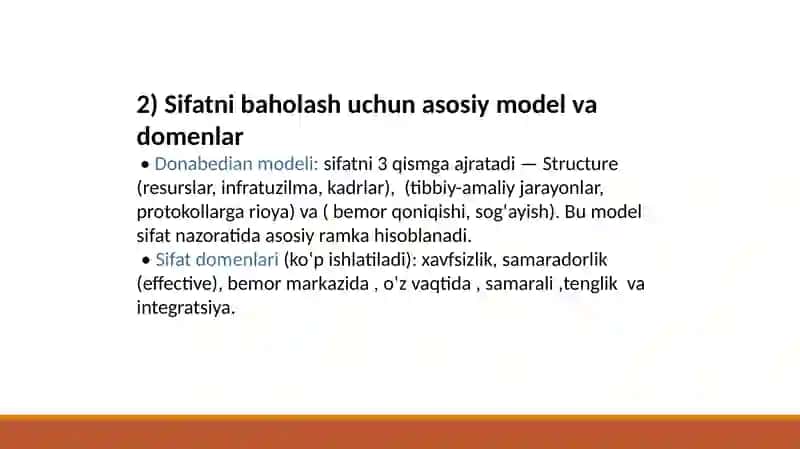 2) Sifatni baholash uchun asosiy model va domenlar

• Donabedian modeli: sifatni 3 qismga ajratadi — Structure (resurslar, infratuzilma, kadrlar),  (tibbiy-amaliy jarayonlar, protokollarga rioya) va ( bemor qoniqishi, sog'ayish). Bu model sifat nazoratida asosiy ramka hisoblanadi.

• Sifat domenlari (ko'p ishlatiladi): xavfsizlik, samaradorlik (effective), bemor markazida , o'z vaqtida , samarali ,tenglik  va integratsiya.